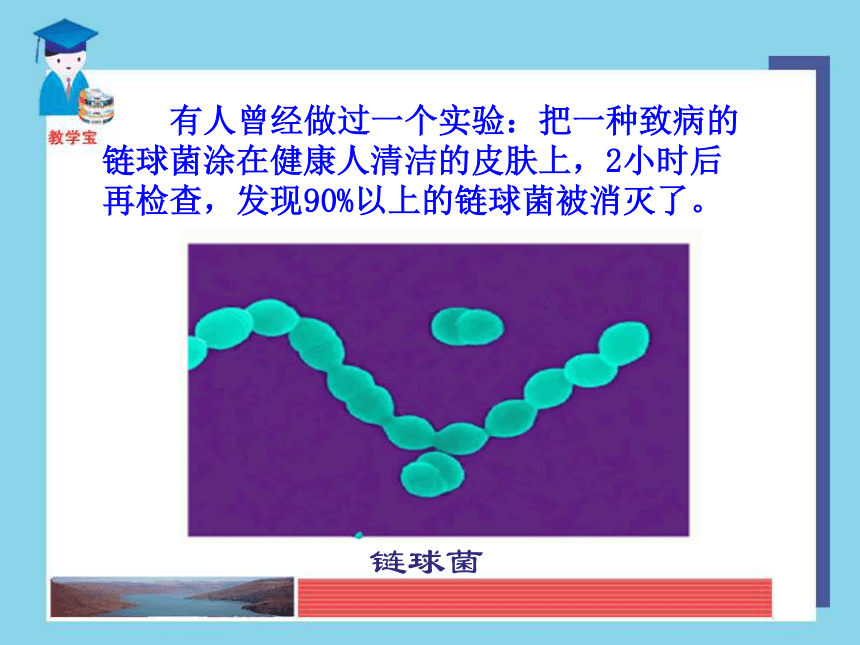 教学宝

有人曾经做过一个实验：把一种致病的链球菌涂在健康人清洁的皮肤上，2小时后再检查，发现90%以上的链球菌被消灭了。

链球菌